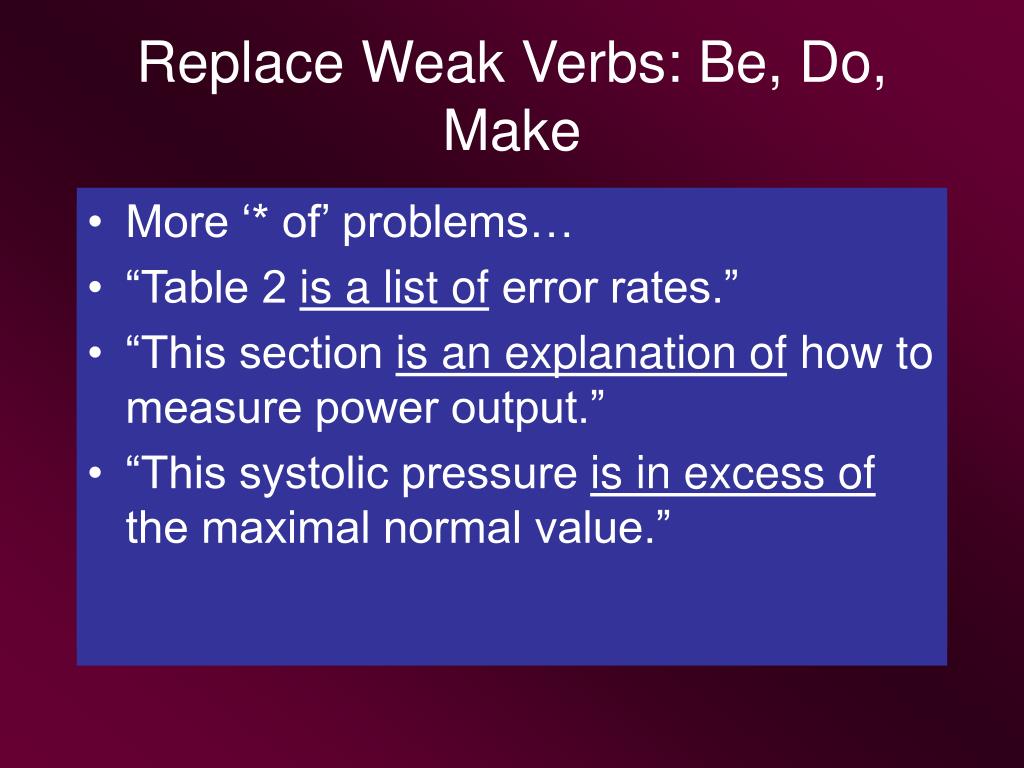 Replace Weak Verbs: Be, Do, Make

• More ‘* of’ problems…
• “Table 2 is a list of error rates.”
• “This section is an explanation of how to measure power output.”
• “This systolic pressure is in excess of the maximal normal value.”